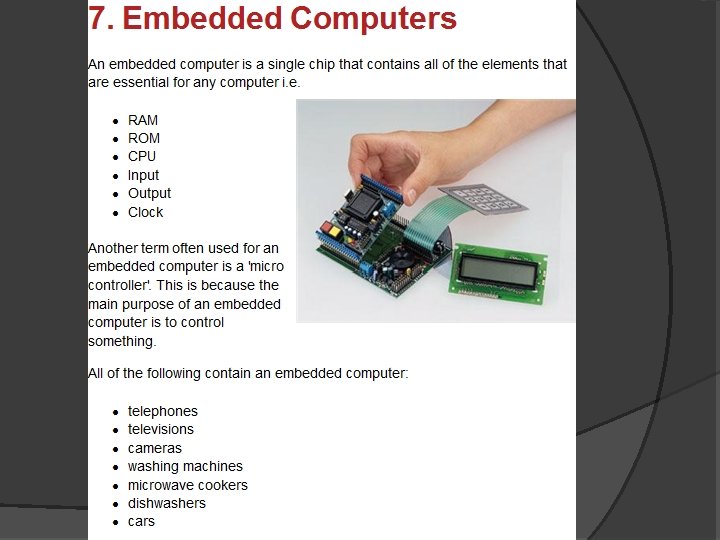 7. Embedded Computers

An embedded computer is a single chip that contains all of the elements that are essential for any computer i.e.

- RAM
- ROM
- CPU
- Input
- Output
- Clock

Another term often used for an embedded computer is a 'micro controller'. This is because the main purpose of an embedded computer is to control something.

All of the following contain an embedded computer:

- telephones
- televisions
- cameras
- washing machines
- microwave cookers
- dishwashers
- cars